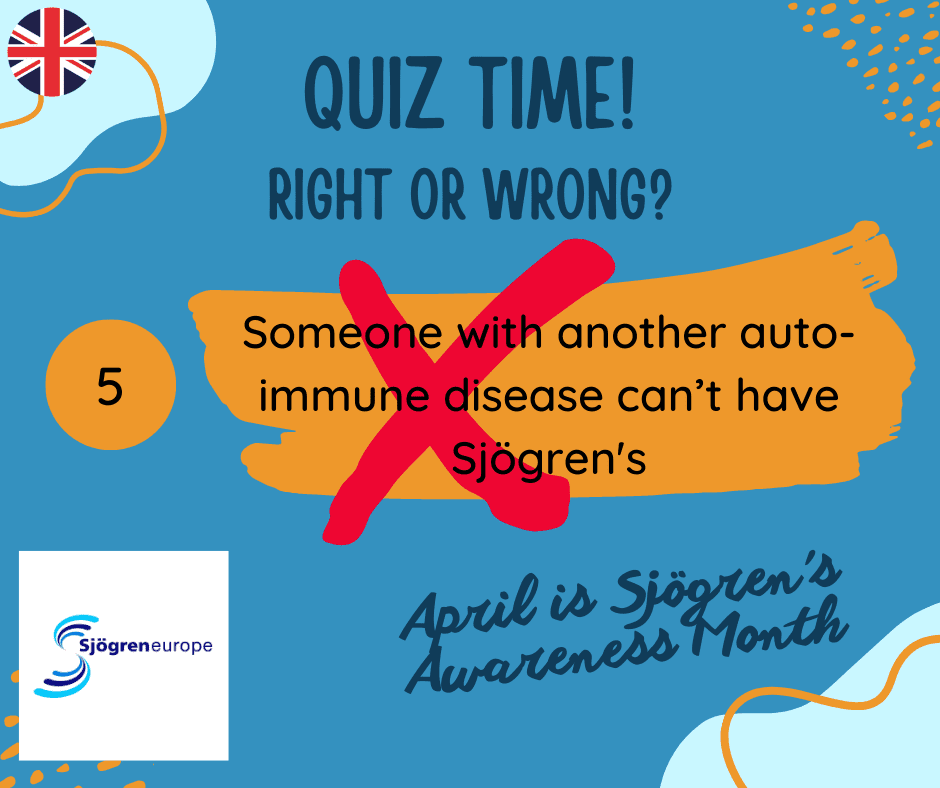 QUIZ TIME!
RIGHT OR WRONG?

5

Someone with another auto-immune disease can't have Sjögren's

Sjögreneurope

April is Sjögren's Awareness Month